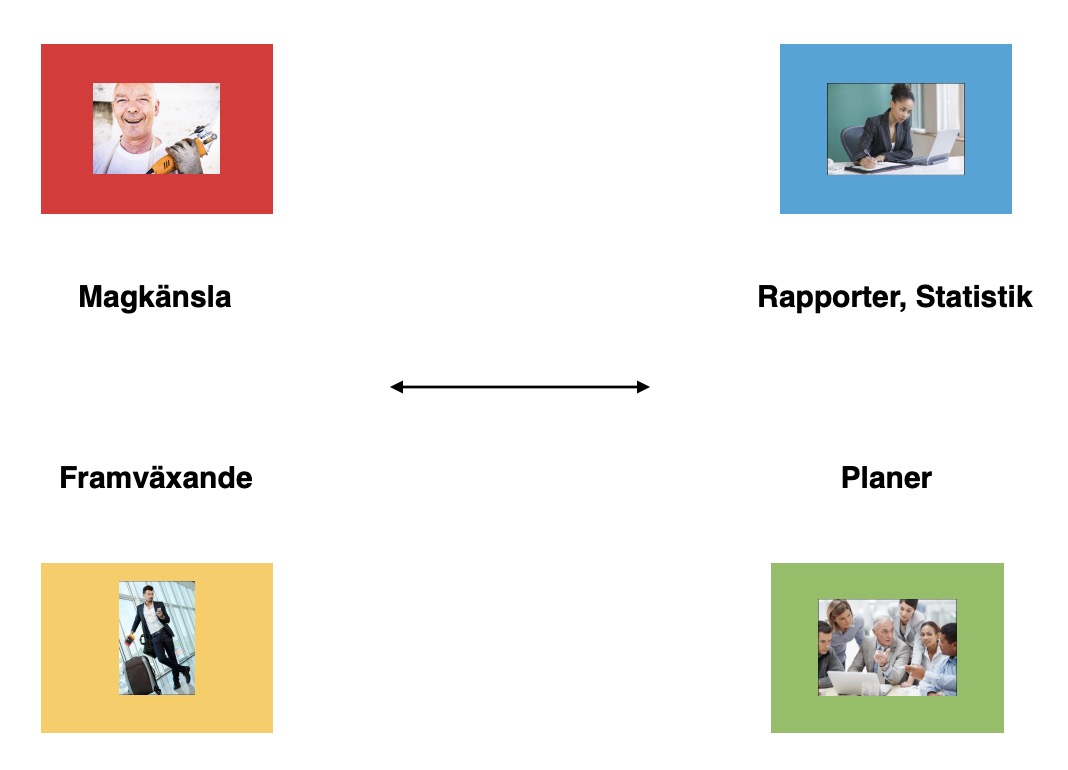 Magkänsla

Rapporter, Statistik

Framväxande

Planer